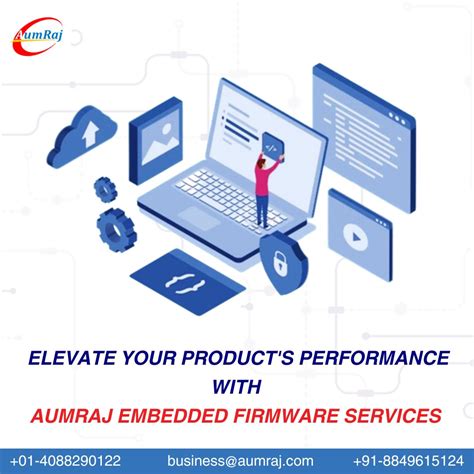 AumRaj

</>

ELEVATE YOUR PRODUCT'S PERFORMANCE WITH AUMRAJ EMBEDDED FIRMWARE SERVICES

+01-4088290122 business@aumraj.com +91-8849615124